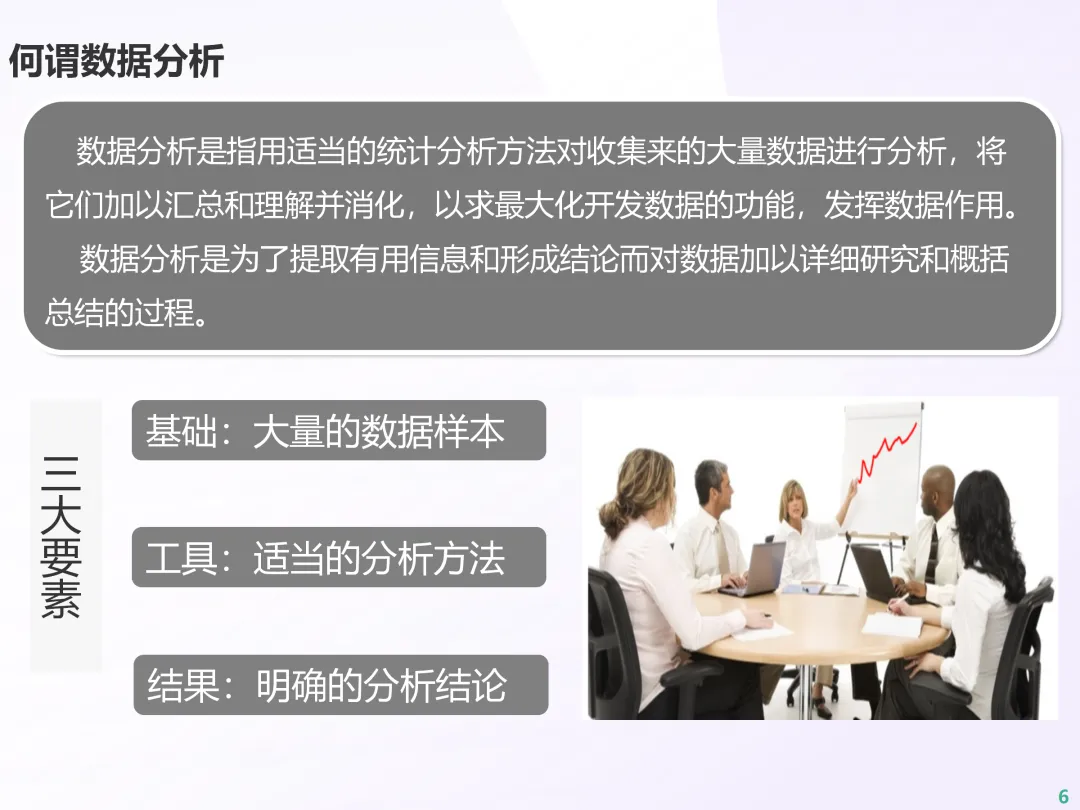 何谓数据分析

数据分析是指用适当的统计分析方法对收集来的大量数据进行分析，将它们加以汇总和理解并消化，以求最大化开发数据的功能，发挥数据作用。

数据分析是为了提取有用信息和形成结论而对数据加以详细研究和概括总结的过程。

三大要素

基础：大量的数据样本

工具：适当的分析方法

结果：明确的分析结论

6